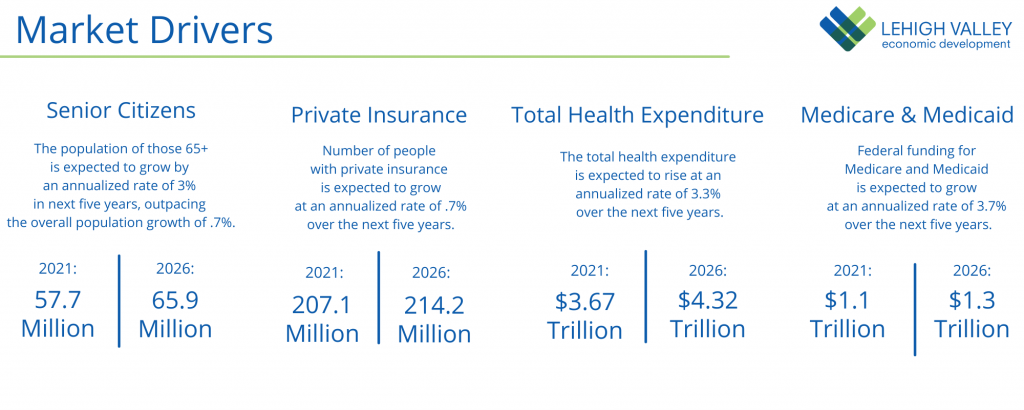 Market Drivers

LEHIGH VALLEY
economic development

Senior Citizens

The population of those 65+ is expected to grow by an annualized rate of 3% in next five years, outpacing the overall population growth of .7%.

2021:
57.7 Million

2026:
65.9 Million

Private Insurance

Number of people with private insurance is expected to grow at an annualized rate of .7% over the next five years.

2021:
207.1 Million

2026:
214.2 Million

Total Health Expenditure

The total health expenditure is expected to rise at an annualized rate of 3.3% over the next five years.

2021:
$3.67 Trillion

2026:
$4.32 Trillion

Medicare & Medicaid

Federal funding for Medicare and Medicaid is expected to grow at an annualized rate of 3.7% over the next five years.

2021:
$1.1 Trillion

2026:
$1.3 Trillion